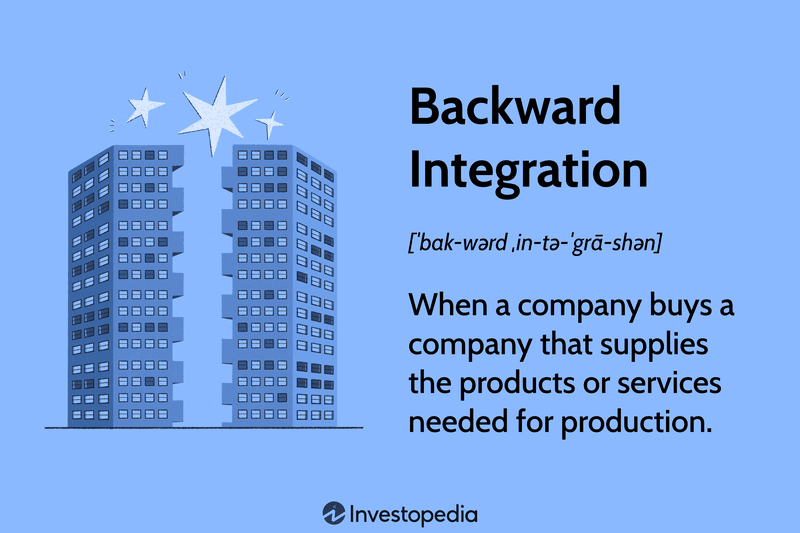 Backward Integration

[ˈbak-wərd ˌin-tə-ˈgrā-shən]

When a company buys a company that supplies the products or services needed for production.

Investopedia